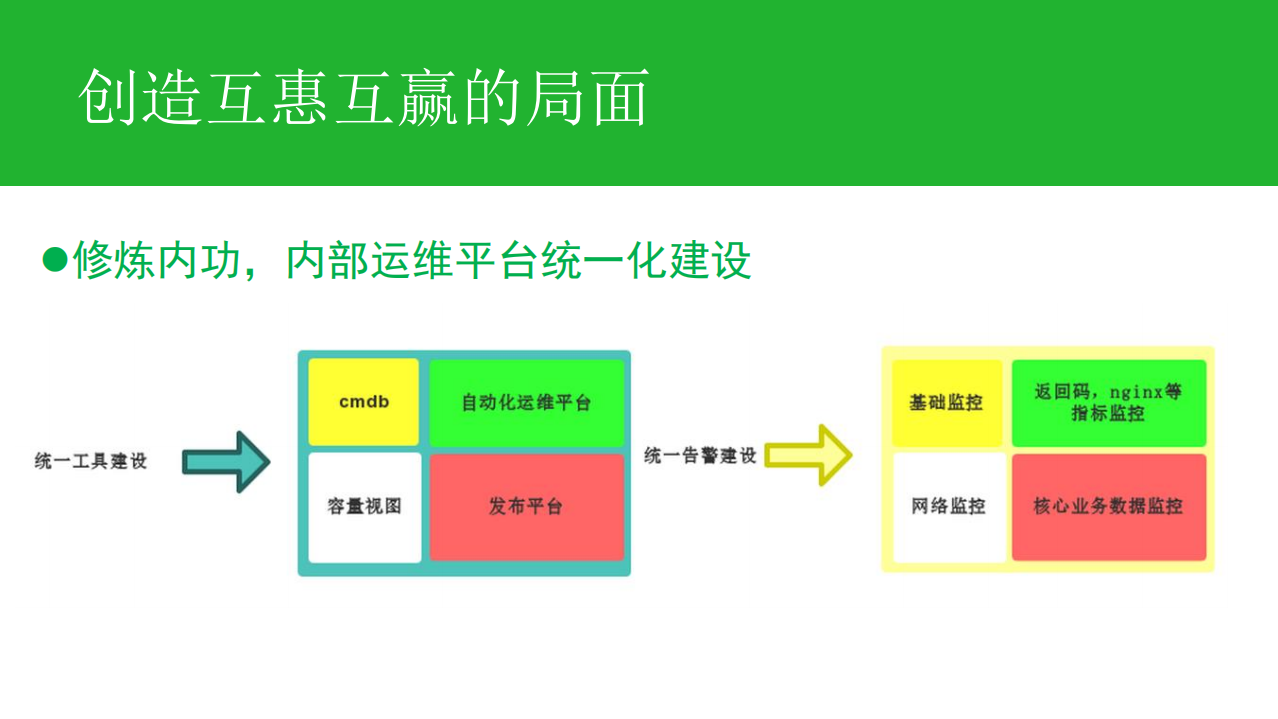 创造互惠互赢的局面

●修炼内功，内部运维平台统一化建设

统一工具建设

cmdb

自动化运维平台

容量视图

发布平台

统一告警建设

基础监控

返回码，nginx等指标监控

网络监控

核心业务数据监控